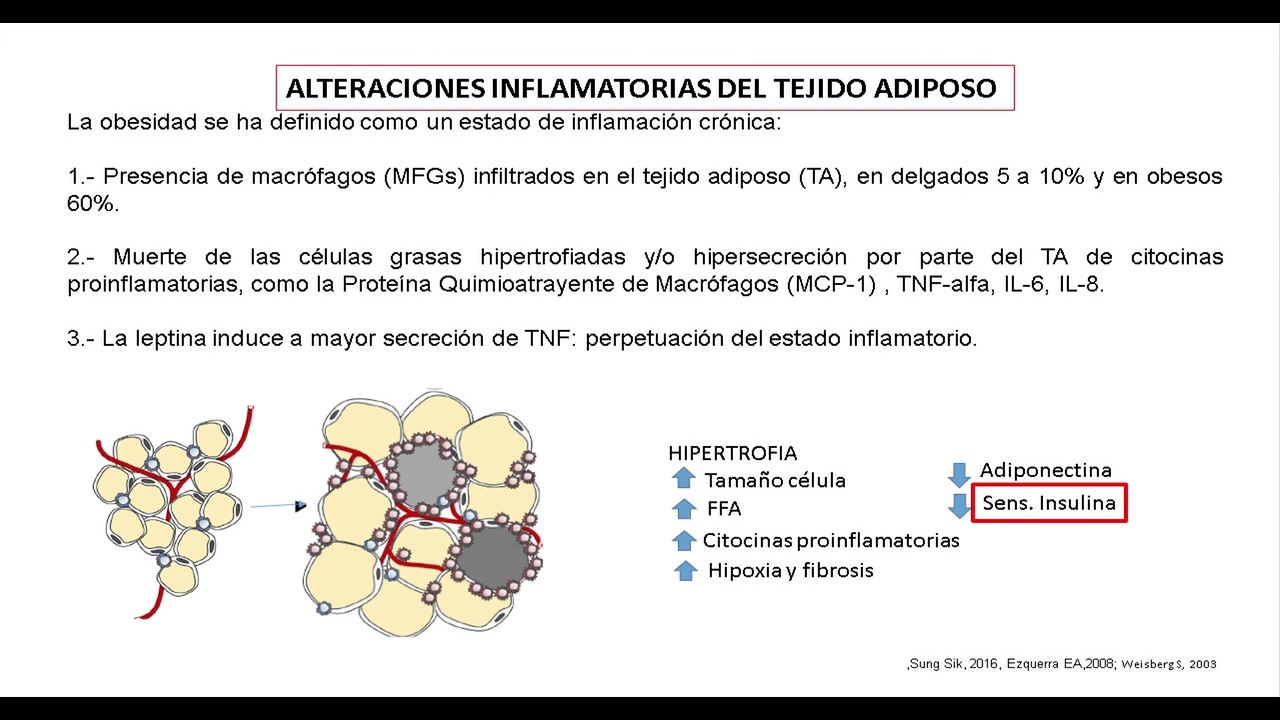 ALTERACIONES INFLAMATORIAS DEL TEJIDO ADIPOSO

La obesidad se ha definido como un estado de inflamación crónica:

1.- Presencia de macrófagos (MFGs) infiltrados en el tejido adiposo (TA), en delgados 5 a 10% y en obesos 60%.

2.- Muerte de las células grasas hipertrofiadas y/o hipersecreción por parte del TA de citocinas proinflamatorias, como la Proteína Quimioatrayente de Macrófagos (MCP-1) , TNF-alfa, IL-6, IL-8.

3.- La leptina induce a mayor secreción de TNF: perpetuación del estado inflamatorio.

HIPERTROFIA
Tamaño célula
FFA
Citocinas proinflamatorias
Hipoxia y fibrosis

Adiponectina
Sens. Insulina

,Sung Sik, 2016, Ezquerra EA,2008; Weisberg S, 2003